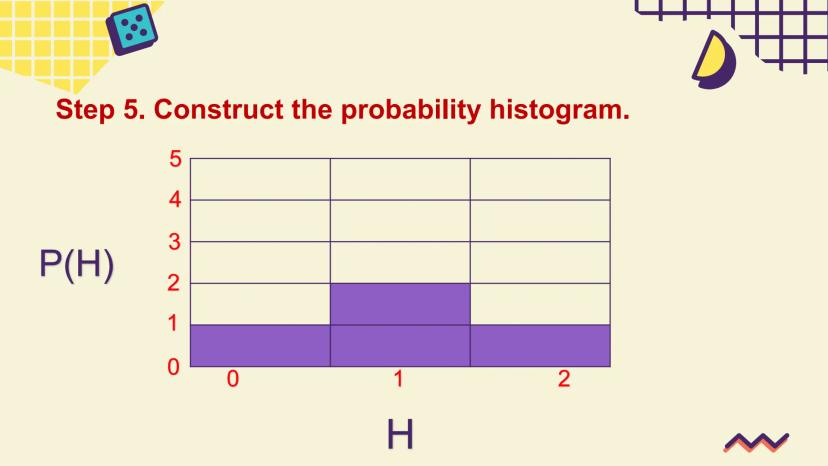 Step 5. Construct the probability histogram.

P(H)

5
4
3
2
1
0

0
1
2

H